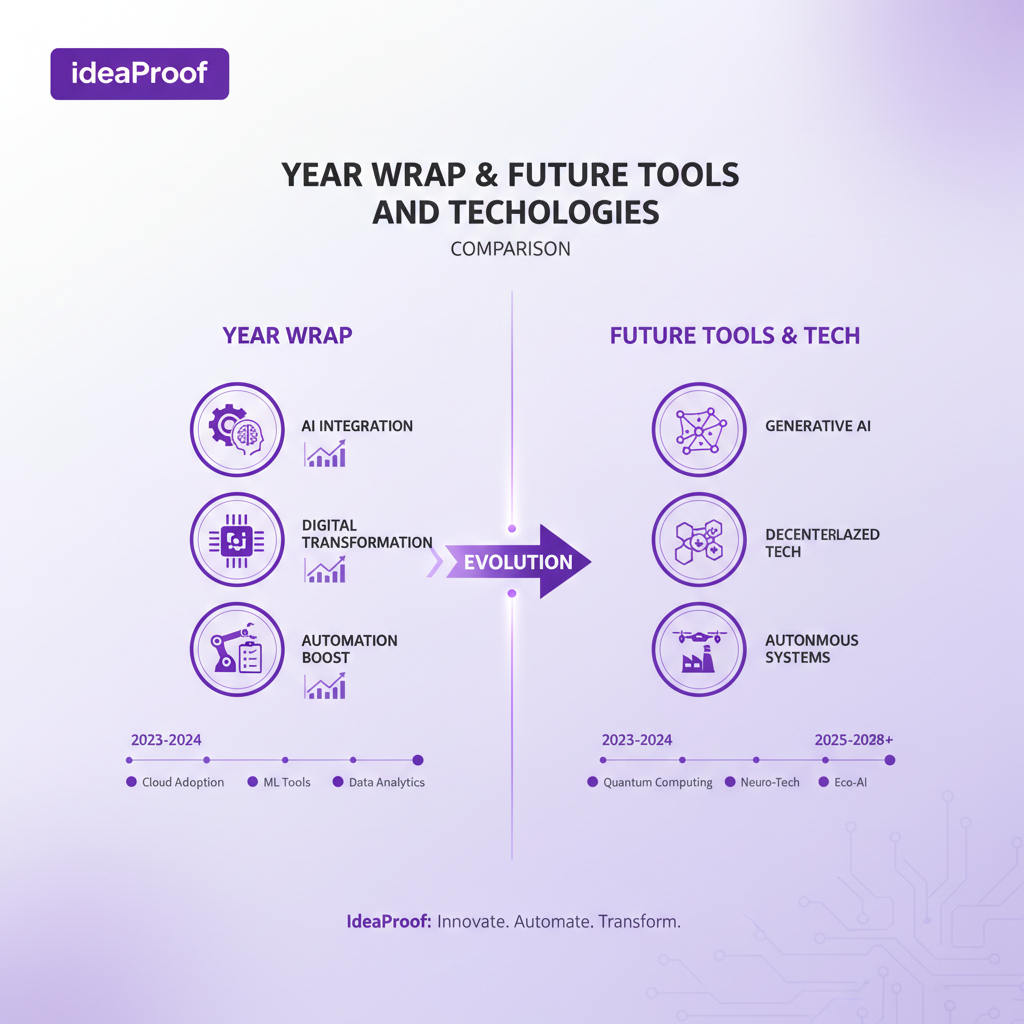 ideaProof

YEAR WRAP & FUTURE TOOLS AND TECHOLOGIES

COMPARISON

YEAR WRAP

AI INTEGRATION

DIGITAL TRANSFORMATION

AUTOMATION BOOST

2023-2024

Cloud Adoption
ML Tools
Data Analytics

EVOLUTION

FUTURE TOOLS & TECH

GENERATIVE AI

DECENTERLAZED TECH

AUTONMOUS SYSTEMS

2023-2024
2025-2028+

Quantum Computing
Neuro-Tech
Eco-AI

IdeaProof: Innovate. Automate. Transform.